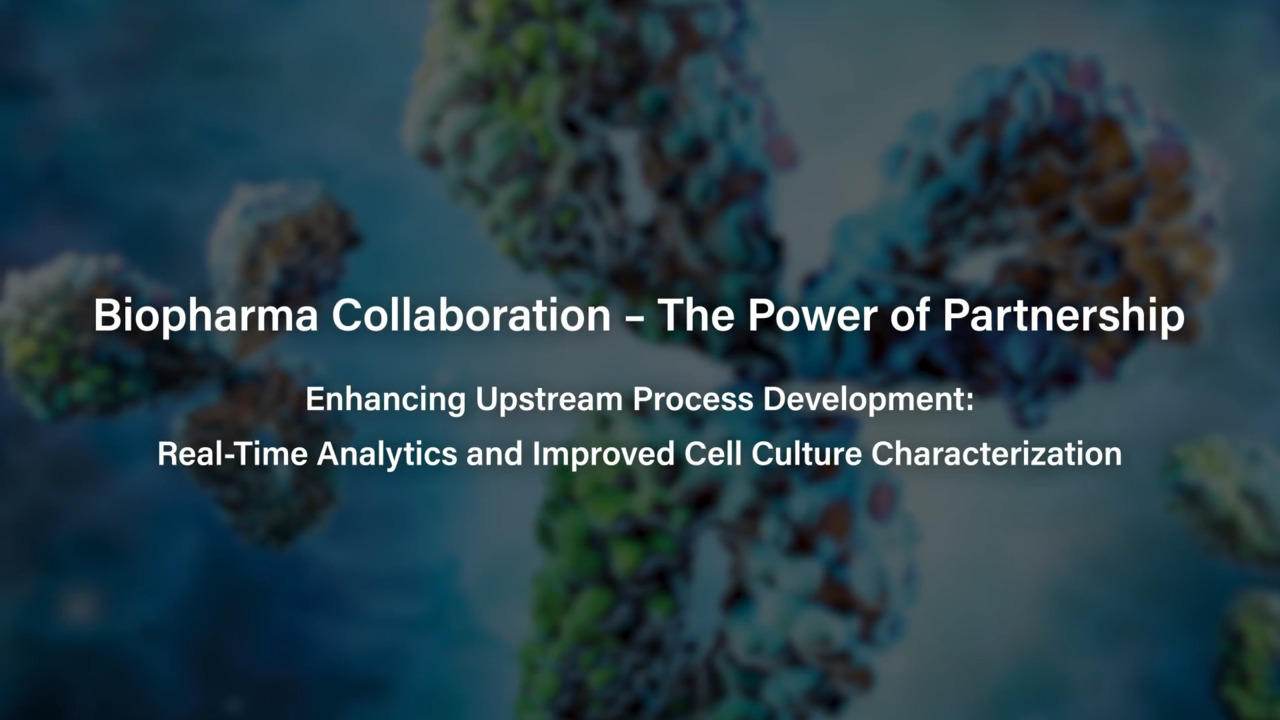 Biopharma Collaboration – The Power of Partnership

Enhancing Upstream Process Development:
Real-Time Analytics and Improved Cell Culture Characterization